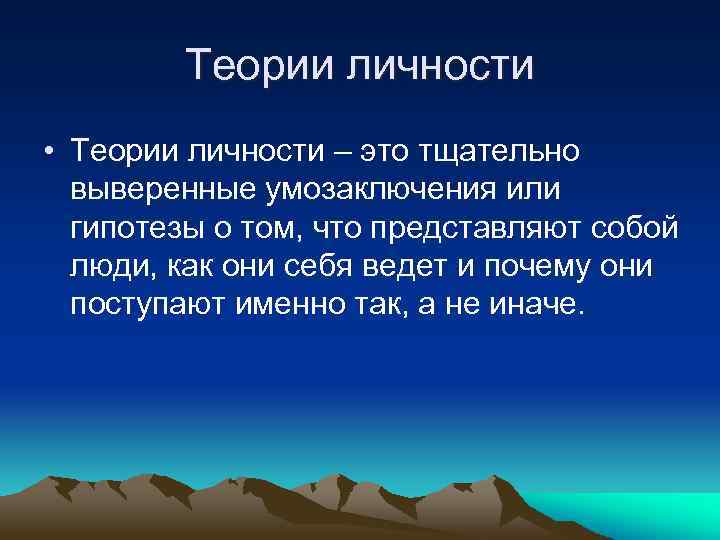 Теории личности

• Теории личности – это тщательно выверенные умозаключения или гипотезы о том, что представляют собой люди, как они себя ведет и почему они поступают именно так, а не иначе.